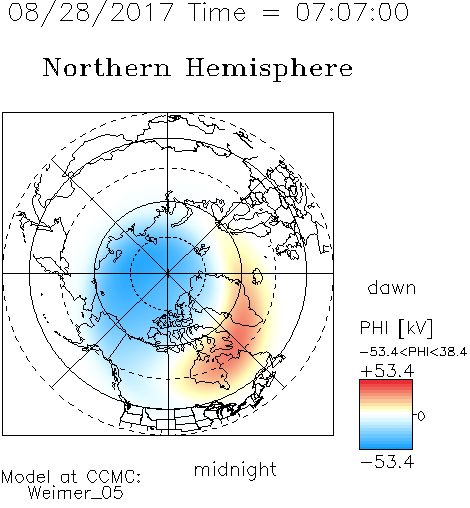 08/28/2017 Time = 07:07:00

Northern Hemisphere

dawn

PHI [kV]

-53.4<PHI<38.4

+53.4

0

-53.4

midnight

Model at CCMC:
Weimer_05